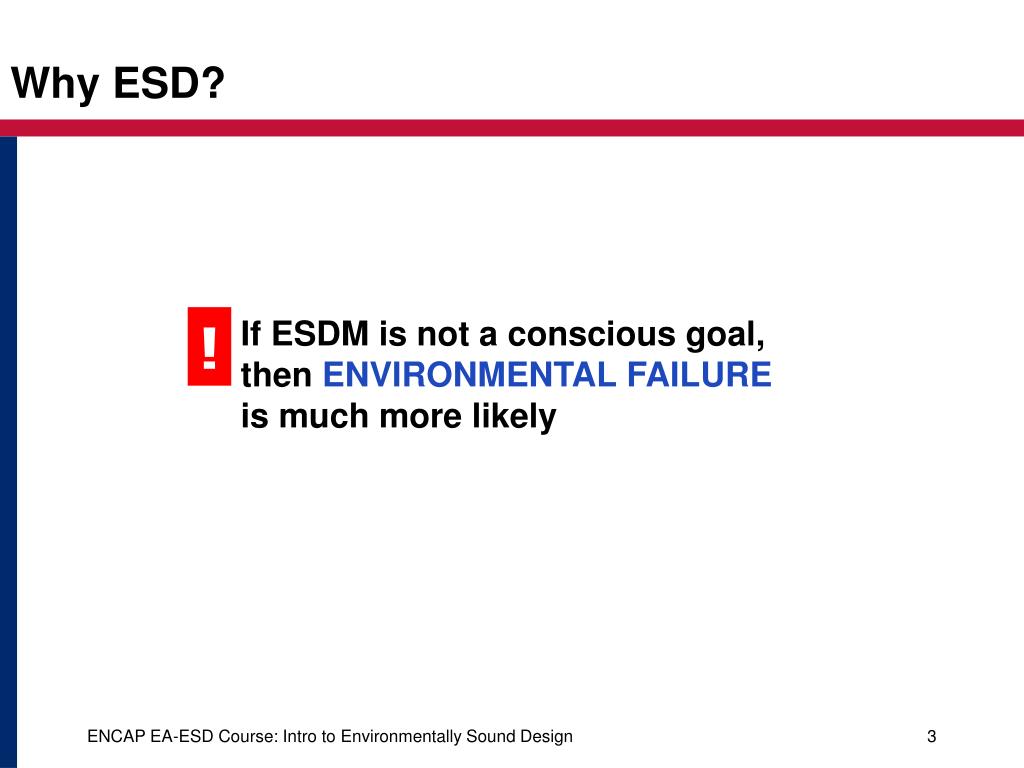 Why ESD?

!

If ESDM is not a conscious goal, then ENVIRONMENTAL FAILURE is much more likely

ENCAP EA-ESD Course: Intro to Environmentally Sound Design

3